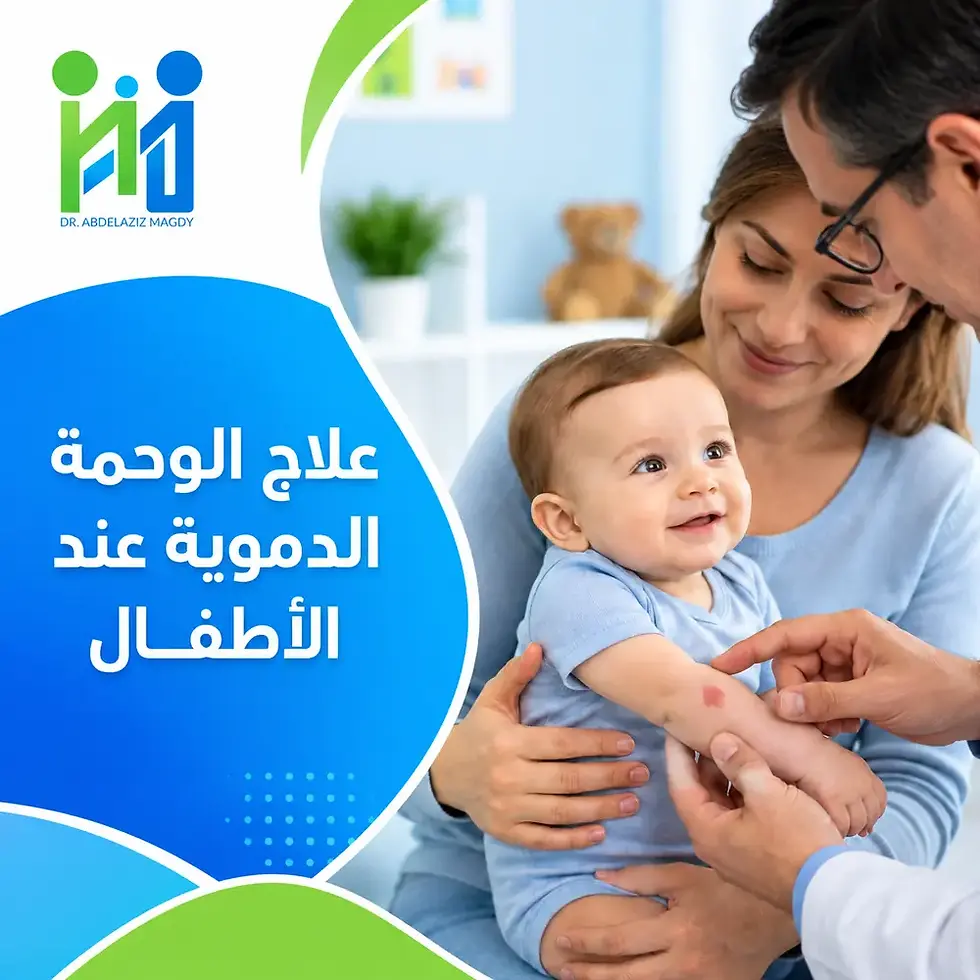 DR. ABDELAZIZ MAGDY

علاج الوحمة الدموية عند الأطفال